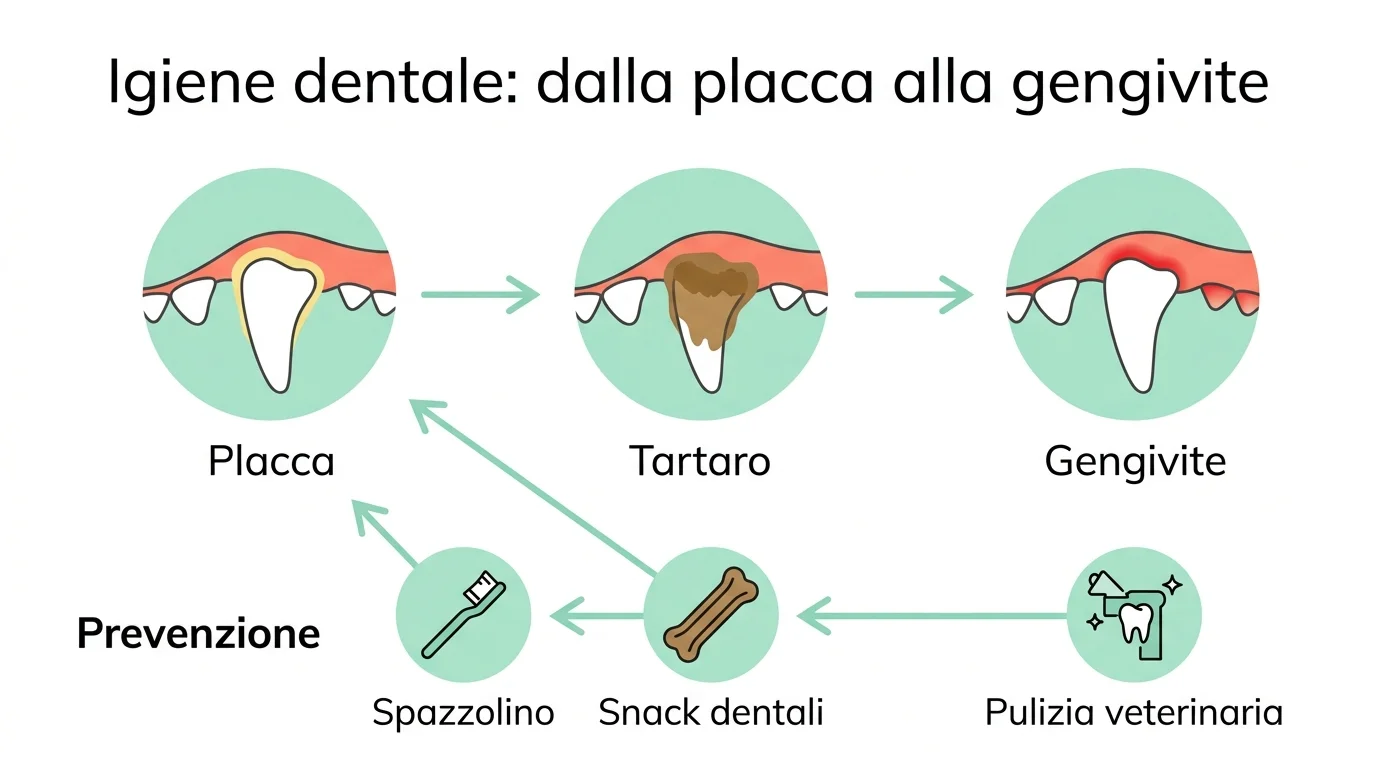 Igiene dentale: dalla placca alla gengivite

Placca

Tartaro

Gengivite

Prevenzione

Spazzolino

Snack dentali

Pulizia veterinaria